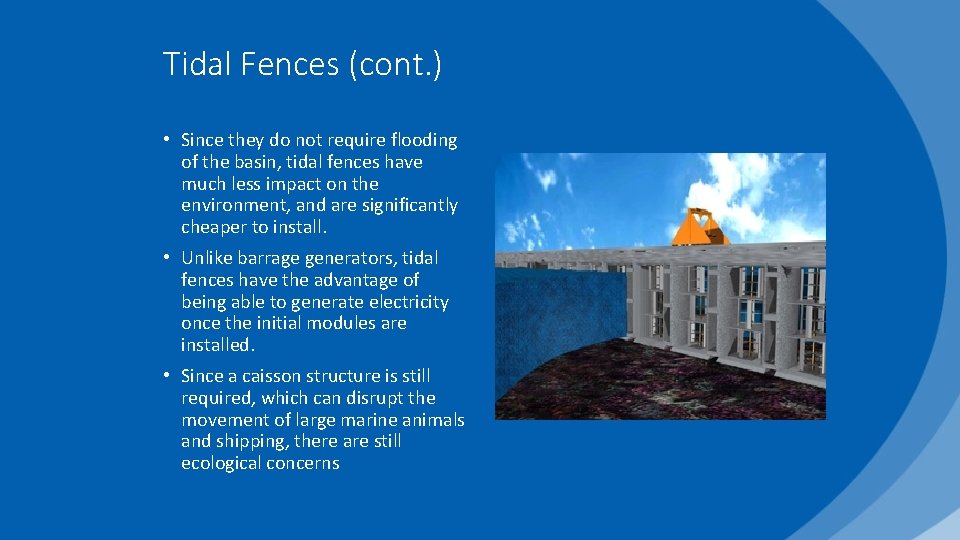 Tidal Fences (cont.)

• Since they do not require flooding of the basin, tidal fences have much less impact on the environment, and are significantly cheaper to install.

• Unlike barrage generators, tidal fences have the advantage of being able to generate electricity once the initial modules are installed.

• Since a caisson structure is still required, which can disrupt the movement of large marine animals and shipping, there are still ecological concerns